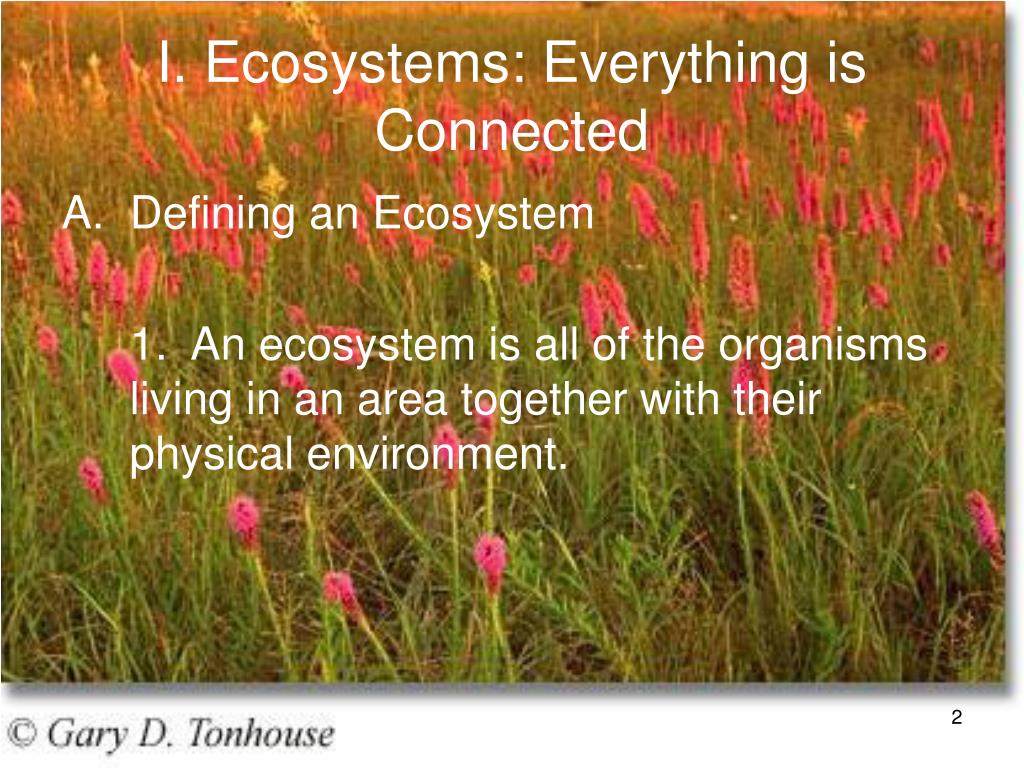 I. Ecosystems: Everything is Connected

A. Defining an Ecosystem

1. An ecosystem is all of the organisms living in an area together with their physical environment.

© Gary D. Tonhouse

2